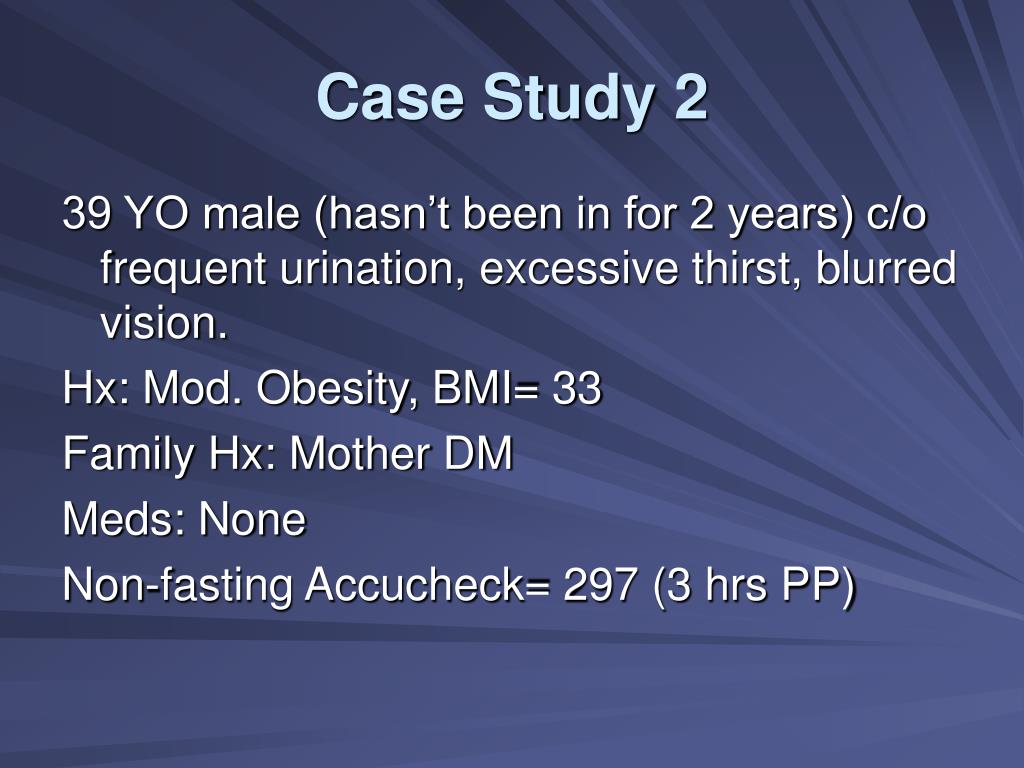 Case Study 2

39 YO male (hasn’t been in for 2 years) c/o frequent urination, excessive thirst, blurred vision.

Hx: Mod. Obesity, BMI= 33

Family Hx: Mother DM

Meds: None

Non-fasting Accucheck= 297 (3 hrs PP)